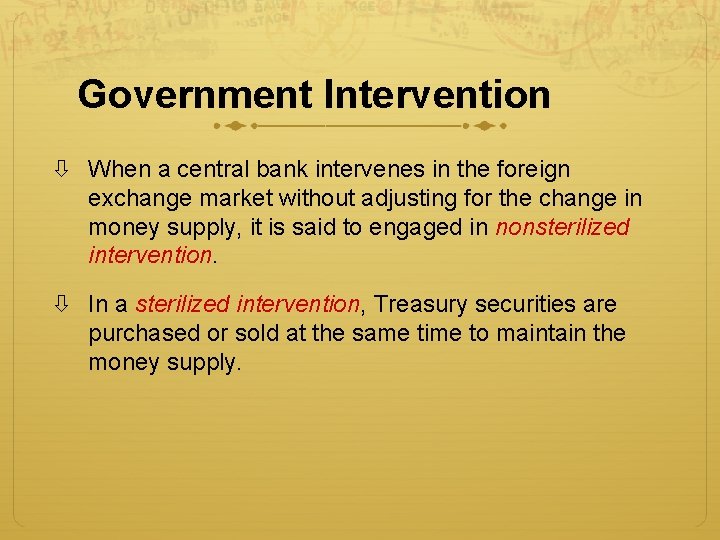 Government Intervention

⇩ When a central bank intervenes in the foreign exchange market without adjusting for the change in money supply, it is said to engaged in nonsterilized intervention.

⇩ In a sterilized intervention, Treasury securities are purchased or sold at the same time to maintain the money supply.